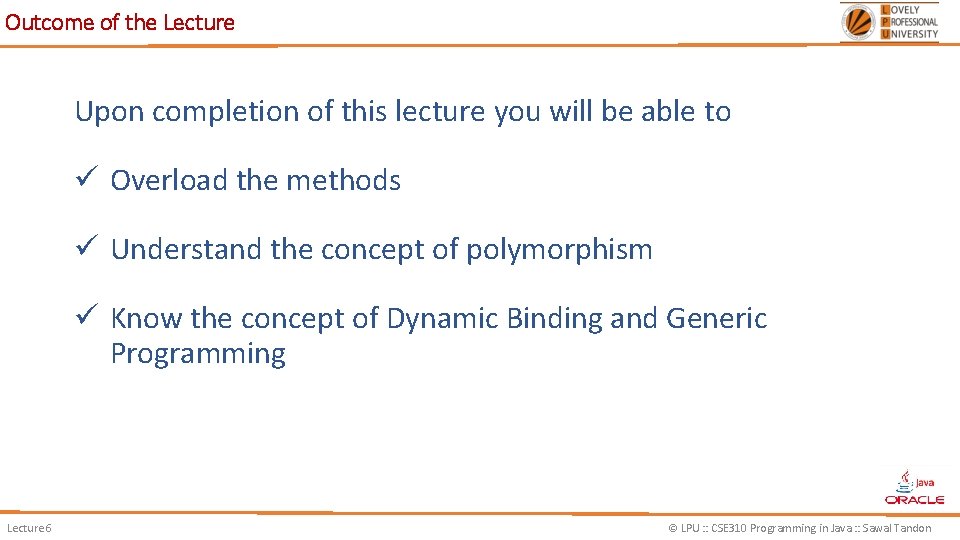 Outcome of the Lecture

LOVELY PROFESSIONAL UNIVERSITY

Upon completion of this lecture you will be able to

✓ Overload the methods

✓ Understand the concept of polymorphism

✓ Know the concept of Dynamic Binding and Generic Programming

Java
ORACLE

Lecture 6

© LPU :: CSE310 Programming in Java :: Sawal Tandon